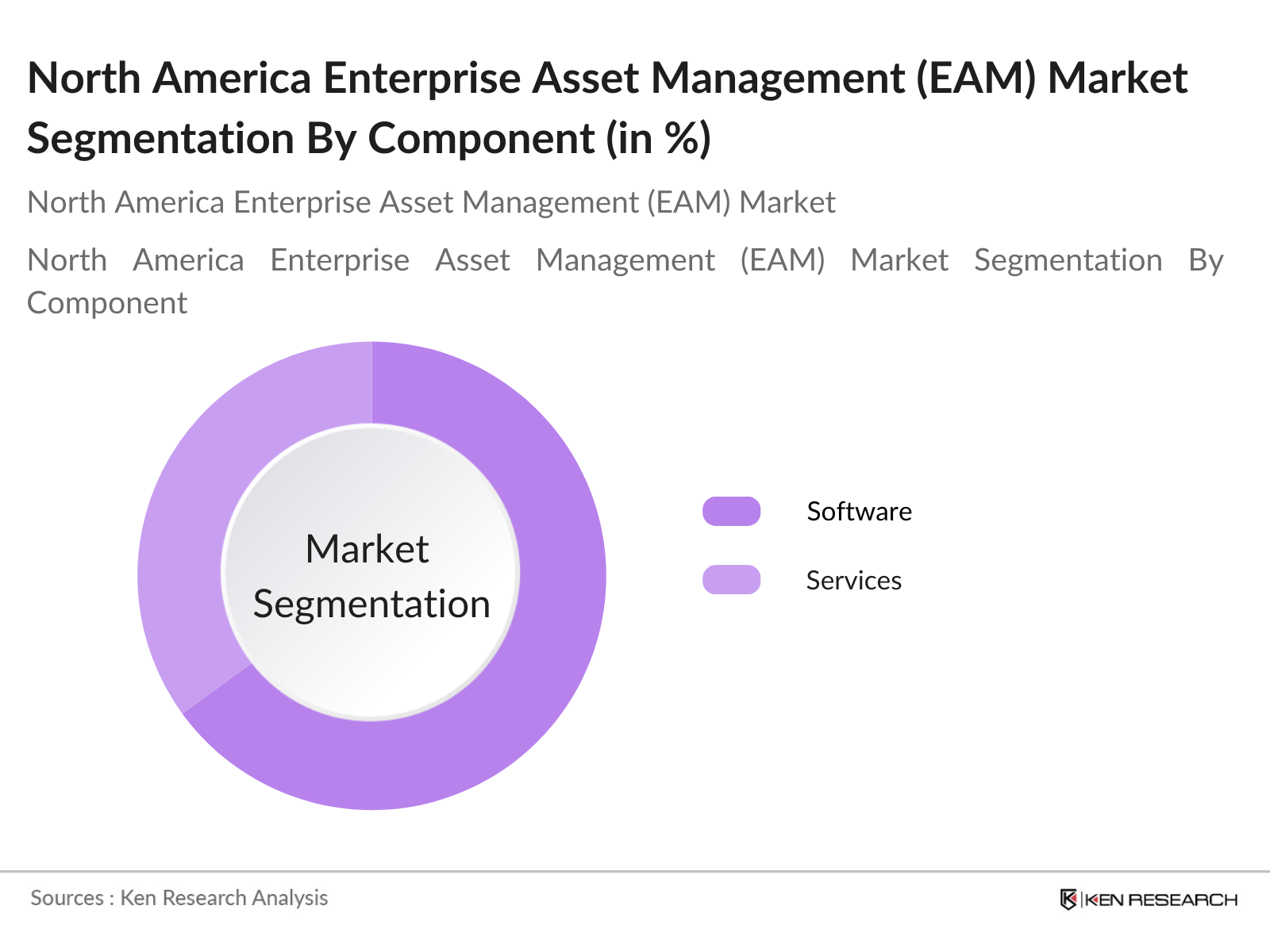 North America Enterprise Asset Management (EAM) Market Segmentation By Component (in %)

North America Enterprise Asset Management (EAM) Market

North America Enterprise Asset Management (EAM) Market Segmentation By Component

Market Segmentation

Software

Services

Sources : Ken Research Analysis

KEN RESEARCH